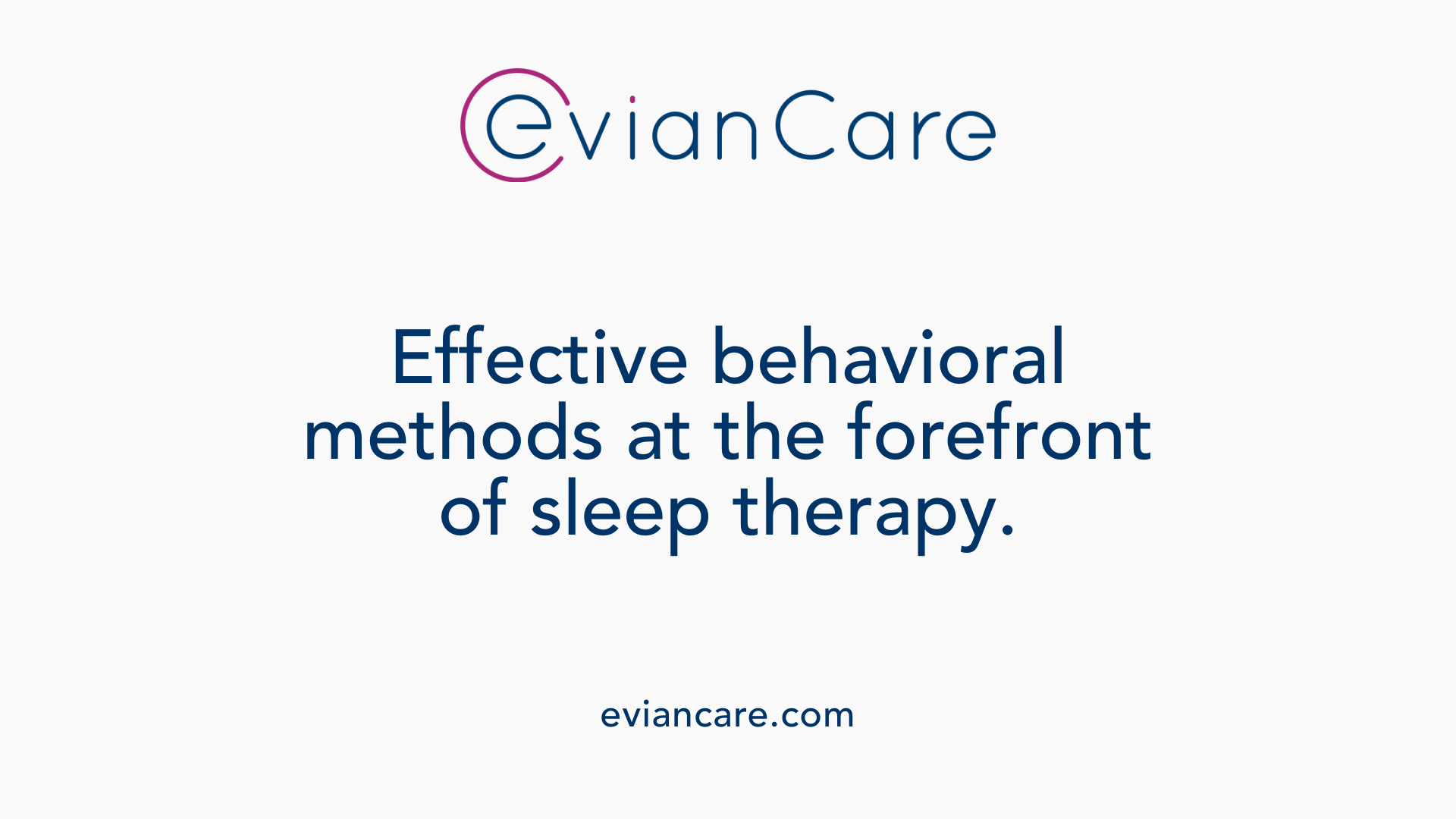 evianCare

Effective behavioral methods at the forefront of sleep therapy.

eviancare.com